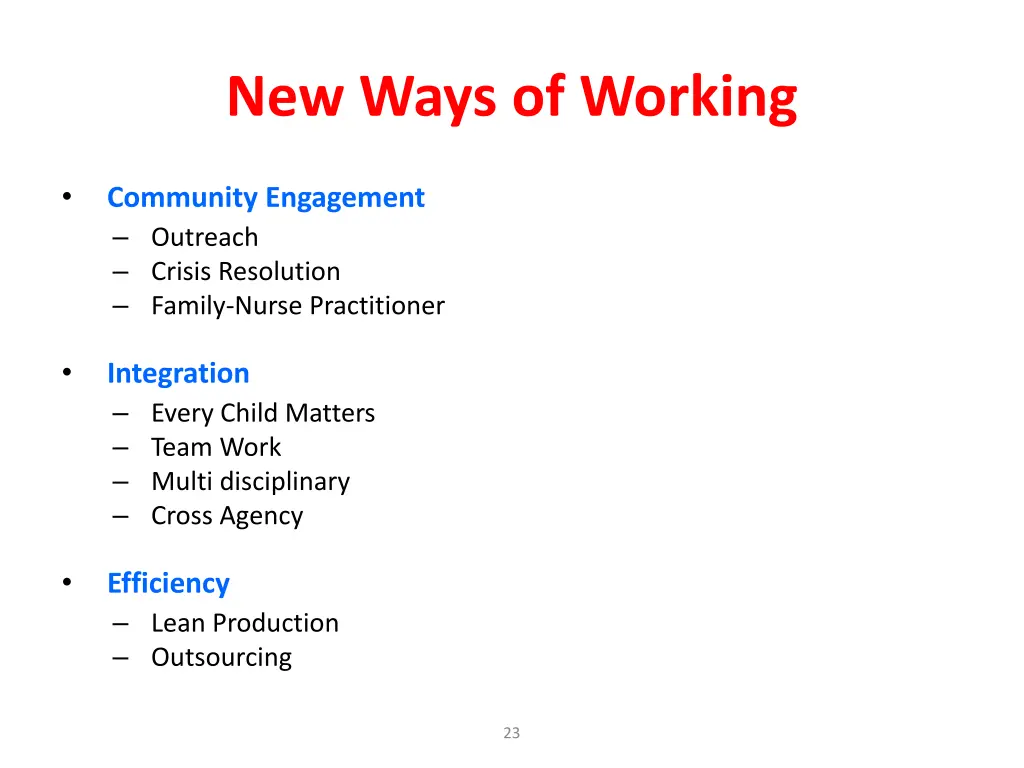 New Ways of Working

• Community Engagement
– Outreach
– Crisis Resolution
– Family-Nurse Practitioner

• Integration
– Every Child Matters
– Team Work
– Multi disciplinary
– Cross Agency

• Efficiency
– Lean Production
– Outsourcing

23